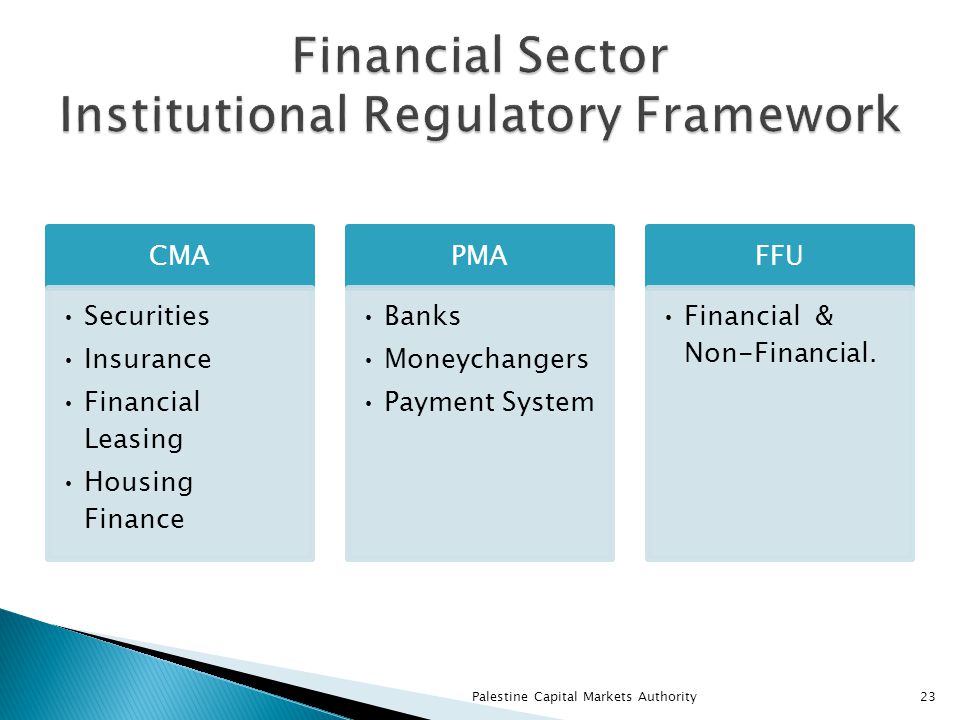 Financial Sector
Institutional Regulatory Framework

CMA
• Securities
• Insurance
• Financial Leasing
• Housing Finance

PMA
• Banks
• Moneychangers
• Payment System

FFU
• Financial & Non-Financial.

Palestine Capital Markets Authority

23